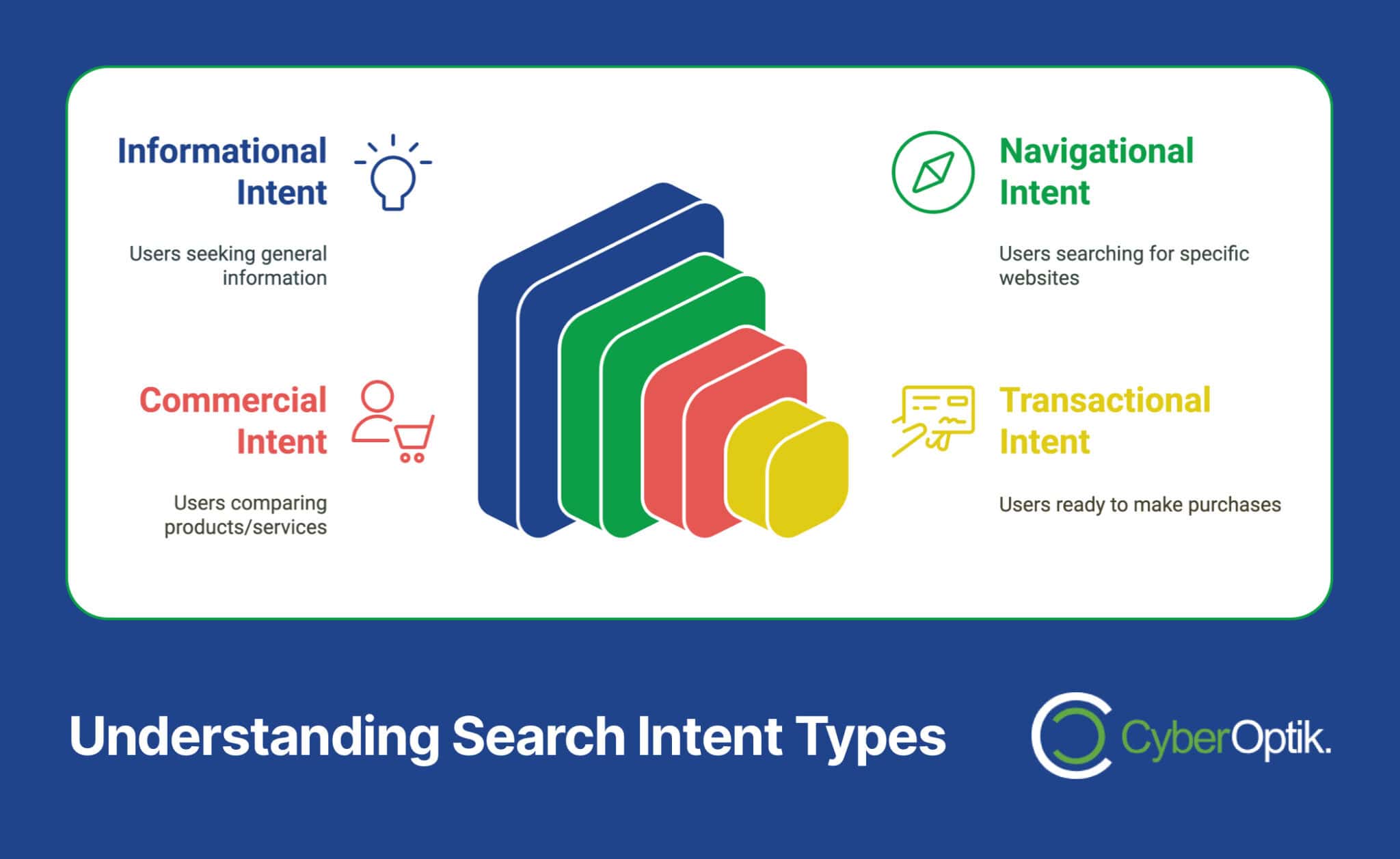 Informational Intent

Users seeking general information

Navigational Intent

Users searching for specific websites

Commercial Intent

Users comparing products/services

Transactional Intent

Users ready to make purchases

Understanding Search Intent Types

CyberOptik.